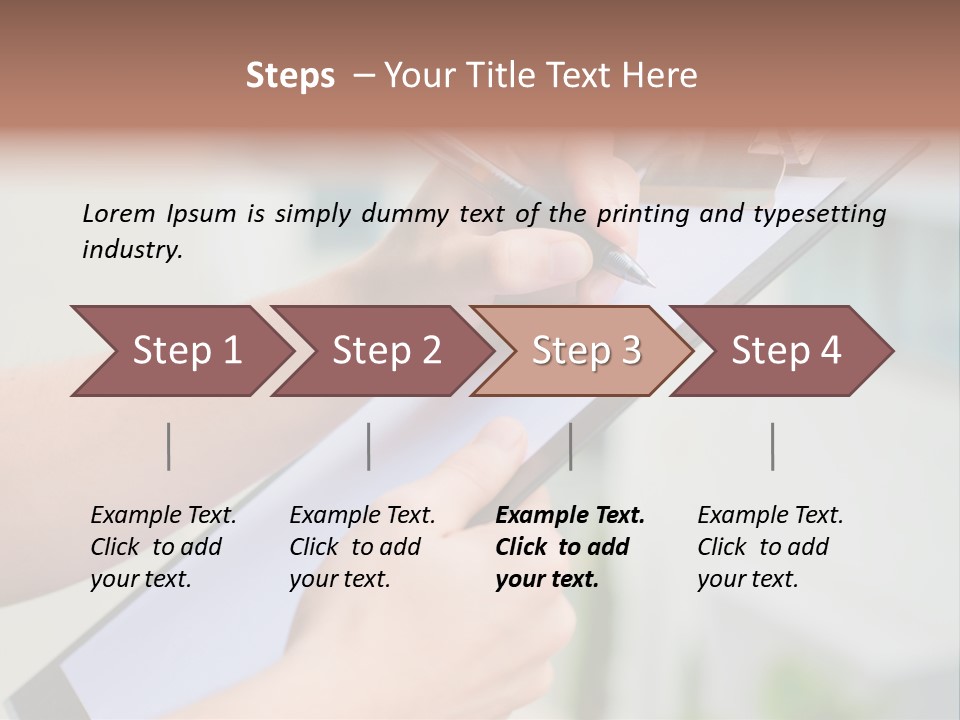 Steps – Your Title Text Here

Lorem Ipsum is simply dummy text of the printing and typesetting industry.

Step 1

Step 2

Step 3

Step 4

Example Text. Click to add your text.

Example Text. Click to add your text.

Example Text. Click to add your text.

Example Text. Click to add your text.